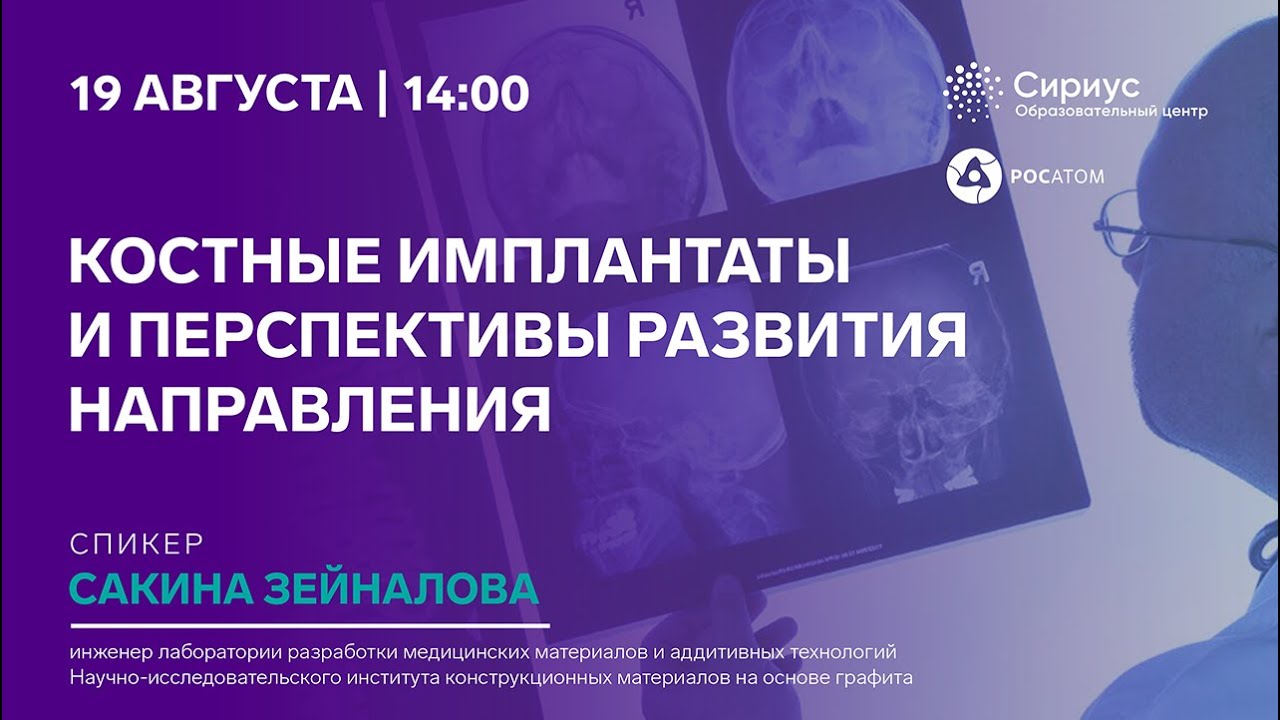 19 АВГУСТА | 14:00

Сириус
Образовательный центр

РОСАТОМ

КОСТНЫЕ ИМПЛАНТАТЫ И ПЕРСПЕКТИВЫ РАЗВИТИЯ НАПРАВЛЕНИЯ

СПИКЕР
САКИНА ЗЕЙНАЛОВА

инженер лаборатории разработки медицинских материалов и аддитивных технологий Научно-исследовательского института конструкционных материалов на основе графита